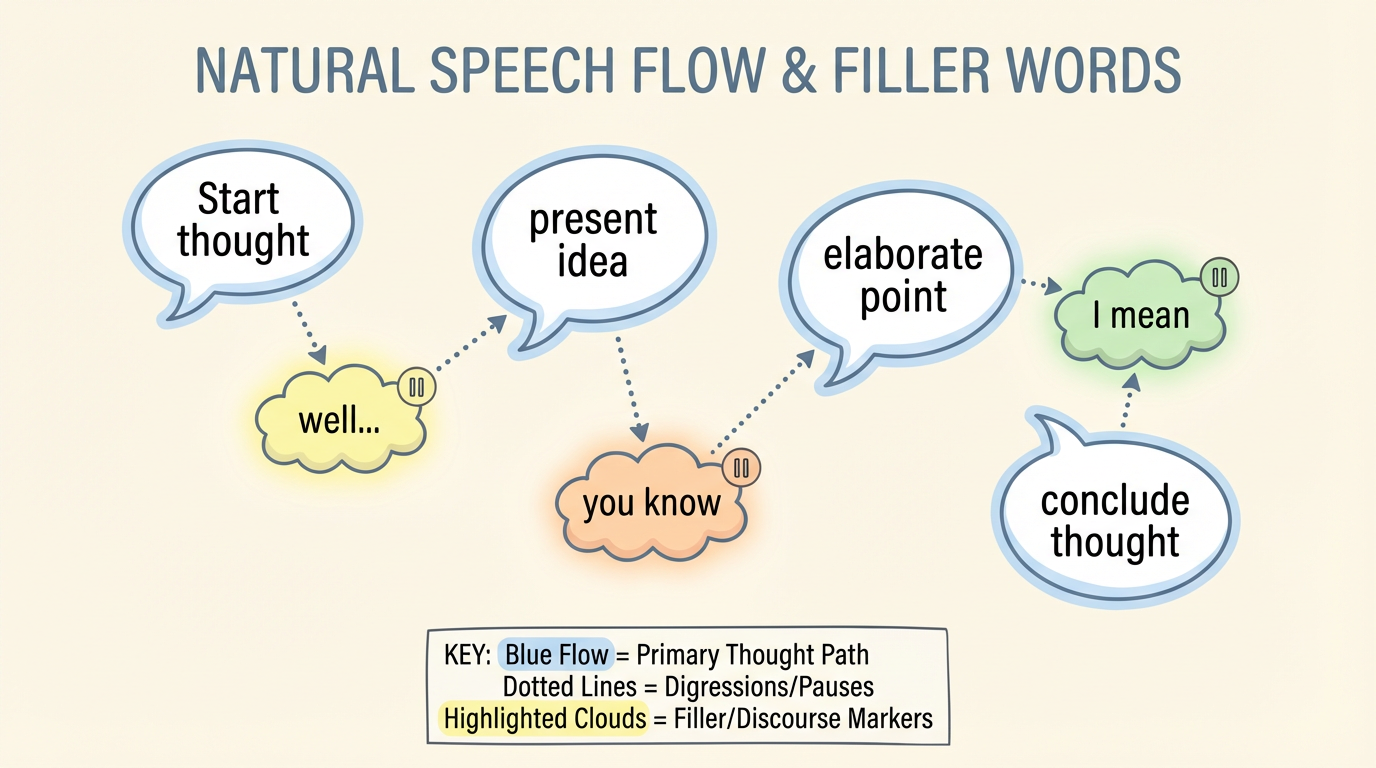 NATURAL SPEECH FLOW & FILLER WORDS

Start thought

well...

present idea

you know

elaborate point

I mean

conclude thought

KEY: Blue Flow = Primary Thought Path
Dotted Lines = Digressions/Pauses
Highlighted Clouds = Filler/Discourse Markers